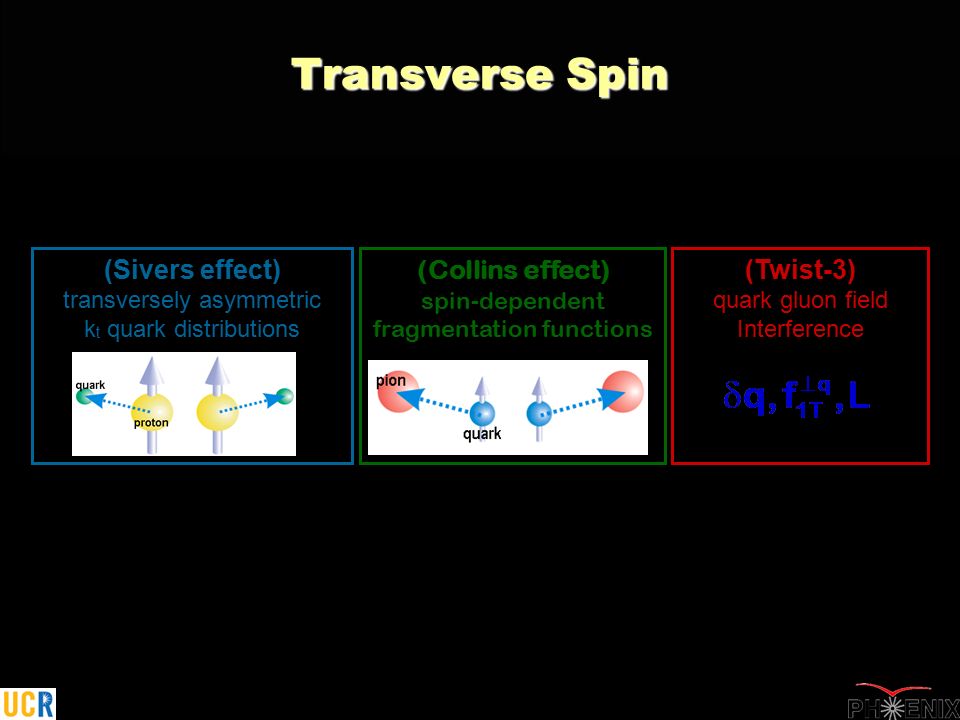 Transverse Spin

(Sivers effect)
transversely asymmetric $k_t$ quark distributions

quark
proton

(Collins effect)
spin-dependent fragmentation functions

pion
quark

(Twist-3)
quark gluon field Interference

$\delta q, f_{1T}^{\perp q}, L$

UCR

PHENIX